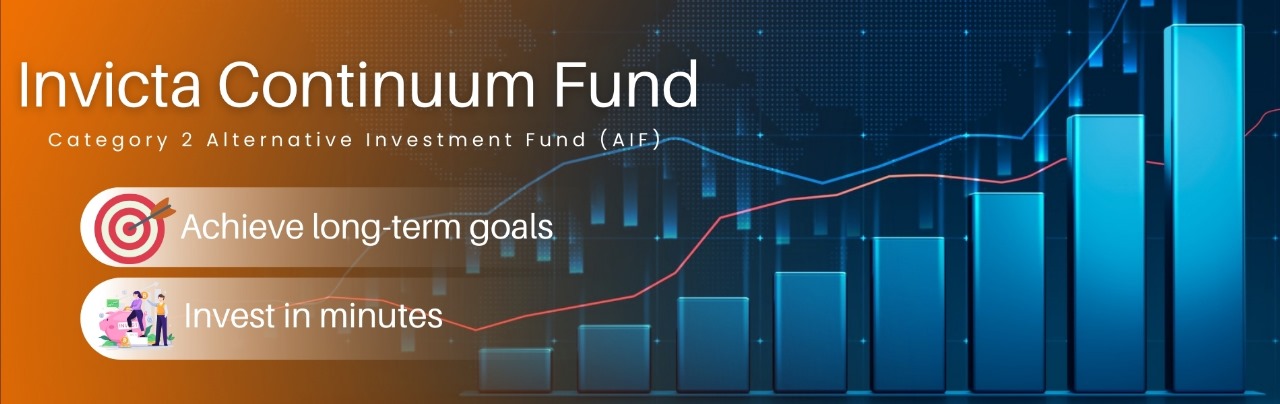 Invicta Continuum Fund

Category 2 Alternative Investment Fund (AIF)

Achieve long-term goals

Invest in minutes